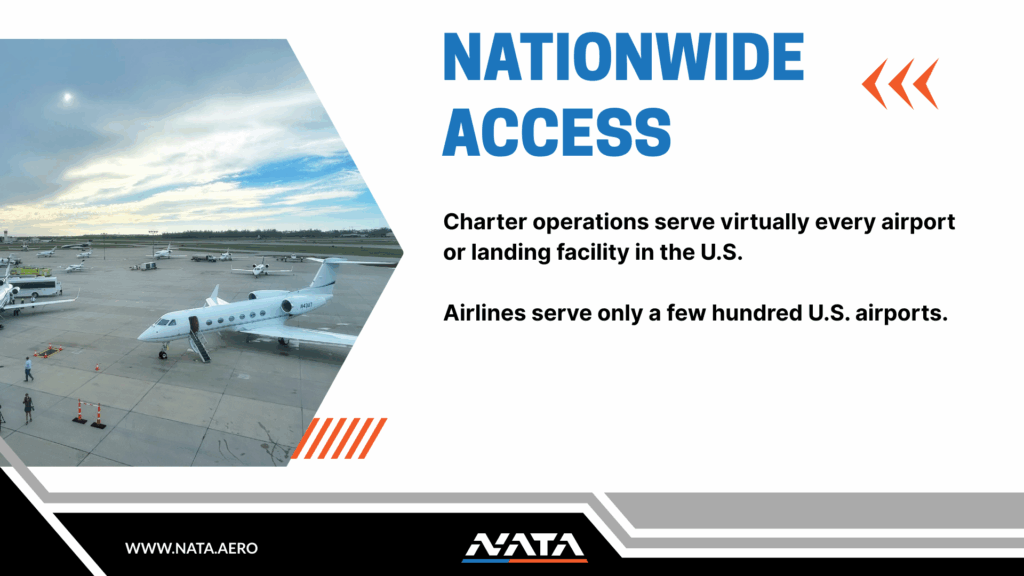 NATIONWIDE ACCESS

Charter operations serve virtually every airport or landing facility in the U.S.

Airlines serve only a few hundred U.S. airports.

WWW.NATA.AERO

NATA